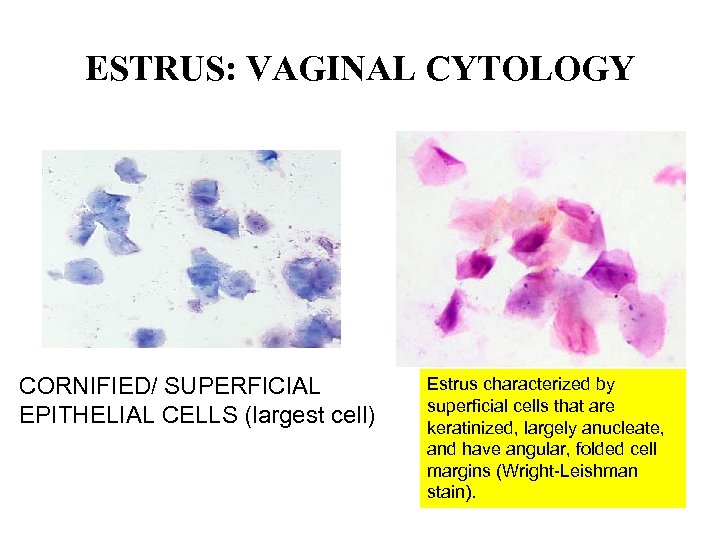 ESTRUS: VAGINAL CYTOLOGY

CORNIFIED/ SUPERFICIAL EPITHELIAL CELLS (largest cell)

Estrus characterized by superficial cells that are keratinized, largely anucleate, and have angular, folded cell margins (Wright-Leishman stain).